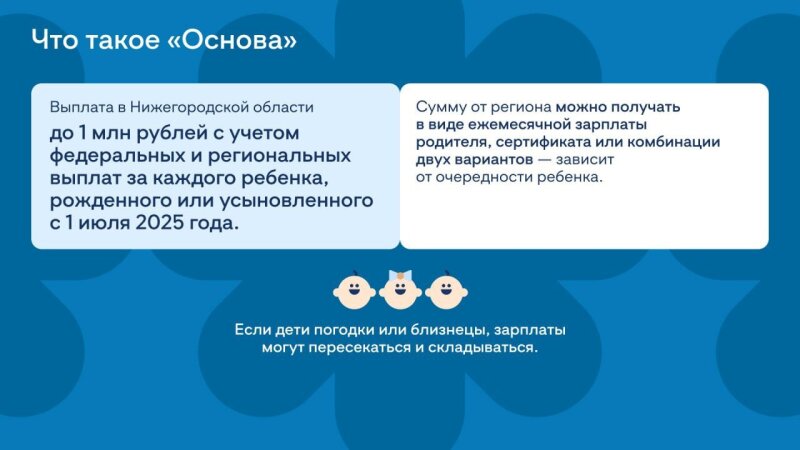 Что такое «Основа»

Выплата в Нижегородской области

до 1 млн рублей с учетом федеральных и региональных выплат за каждого ребенка, рожденного или усыновленного с 1 июля 2025 года.

Сумму от региона можно получать в виде ежемесячной зарплаты родителя, сертификата или комбинации двух вариантов — зависит от очередности ребенка.

Если дети погодки или близнецы, зарплаты могут пересекаться и складываться.